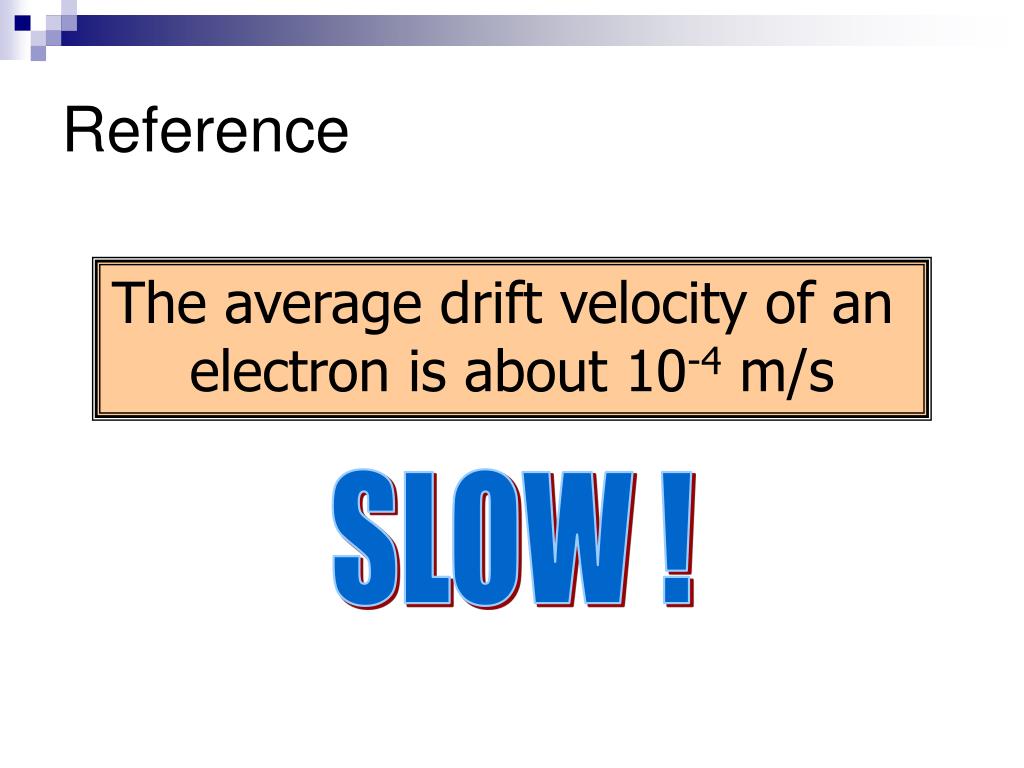 Reference

The average drift velocity of an electron is about $10^{-4}$ m/s

SLOW !